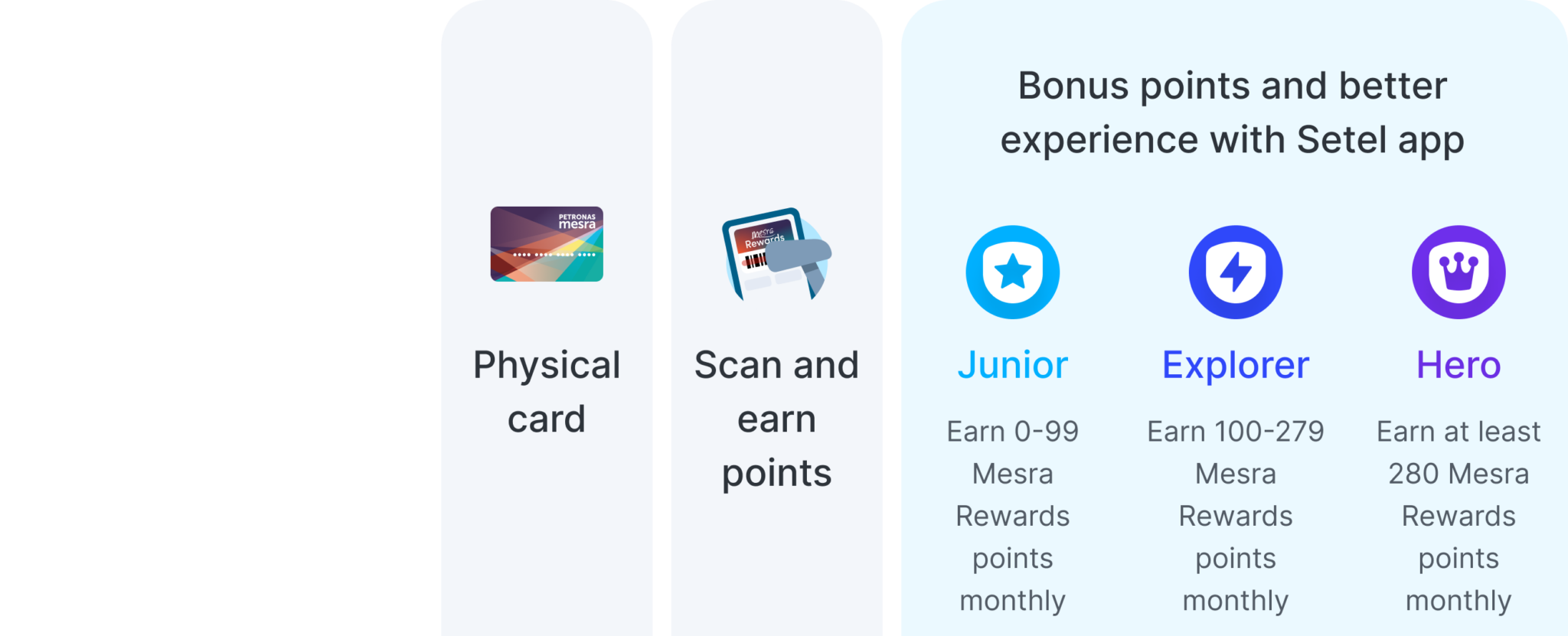 PETRONAS mesra

Physical card

Mesra Rewards

Scan and earn points

Bonus points and better experience with Setel app

Junior

Earn 0-99 Mesra Rewards points monthly

Explorer

Earn 100-279 Mesra Rewards points monthly

Hero

Earn at least 280 Mesra Rewards points monthly